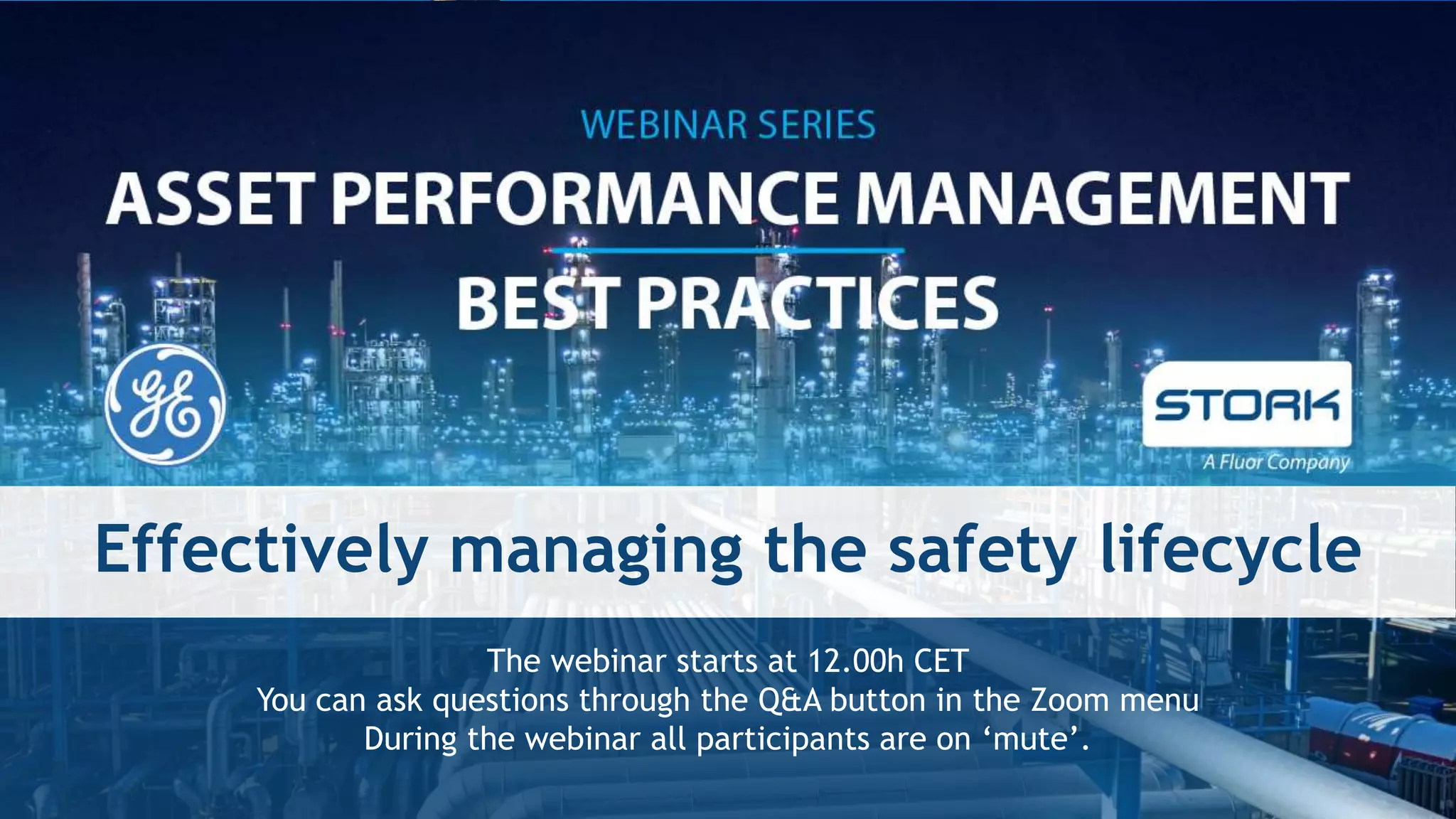 WEBINAR SERIES

ASSET PERFORMANCE MANAGEMENT

BEST PRACTICES

GE

STORK

A Fluor Company

Effectively managing the safety lifecycle

The webinar starts at 12.00h CET
You can ask questions through the Q&A button in the Zoom menu
During the webinar all participants are on ‘mute’.